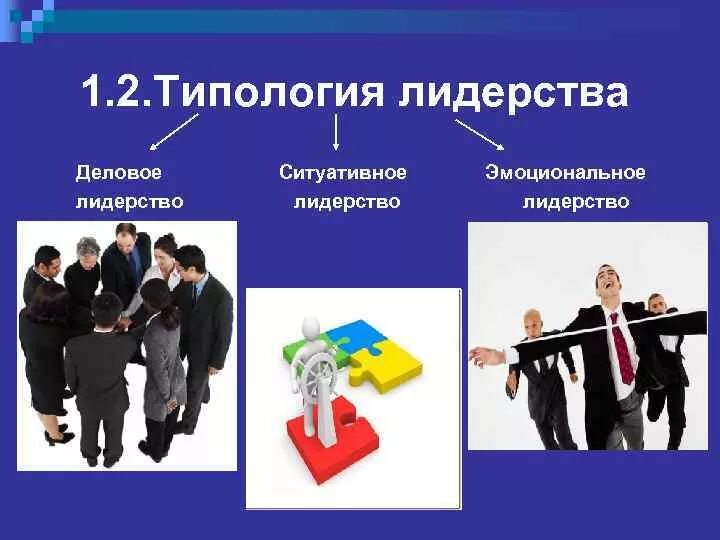 1.2.Типология лидерства

Деловое лидерство

Ситуативное лидерство

Эмоциональное лидерство